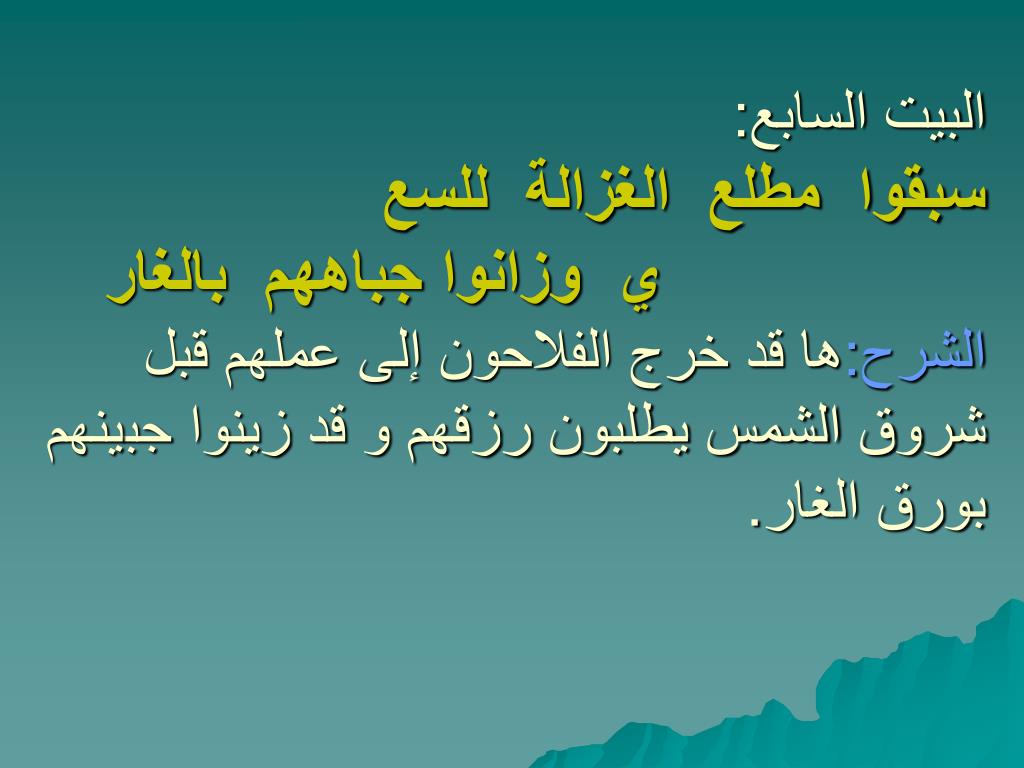 البيت السابع:
سبقوا مطلع الغزالة للسع
ي وزانوا جباههم بالغار
الشرح:ها قد خرج الفلاحون إلى عملهم قبل شروق الشمس يطلبون رزقهم و قد زينوا جبينهم بورق الغار.